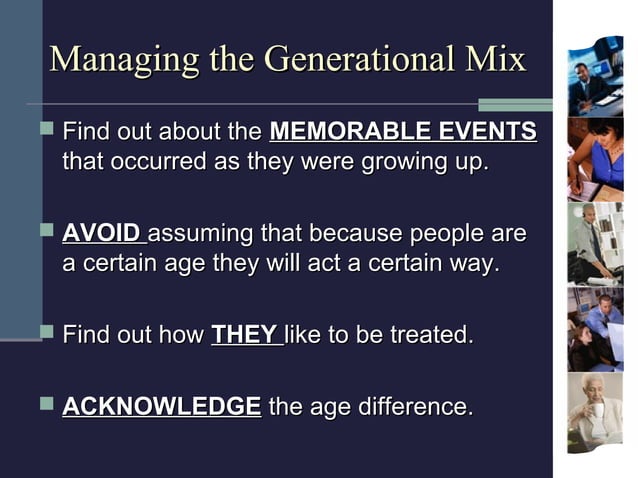 Managing the Generational Mix

Find out about the MEMORABLE EVENTS that occurred as they were growing up.

AVOID assuming that because people are a certain age they will act a certain way.

Find out how THEY like to be treated.

ACKNOWLEDGE the age difference.